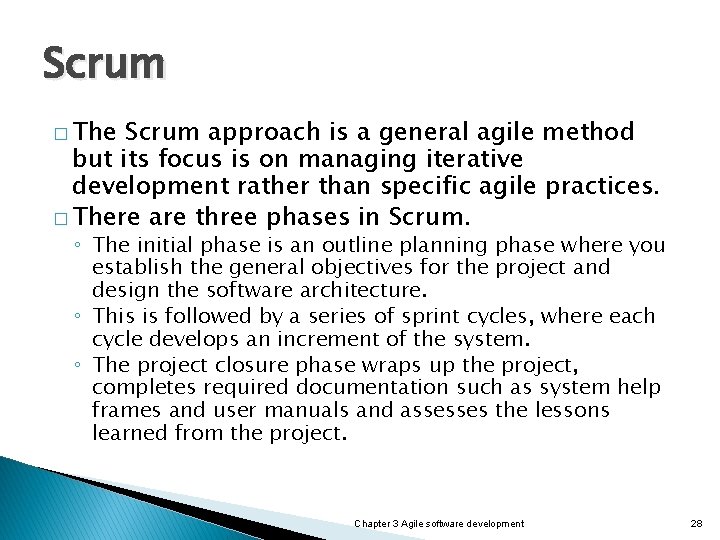 Scrum

□ The Scrum approach is a general agile method but its focus is on managing iterative development rather than specific agile practices.

□ There are three phases in Scrum.

◦ The initial phase is an outline planning phase where you establish the general objectives for the project and design the software architecture.

◦ This is followed by a series of sprint cycles, where each cycle develops an increment of the system.

◦ The project closure phase wraps up the project, completes required documentation such as system help frames and user manuals and assesses the lessons learned from the project.

Chapter 3 Agile software development

28